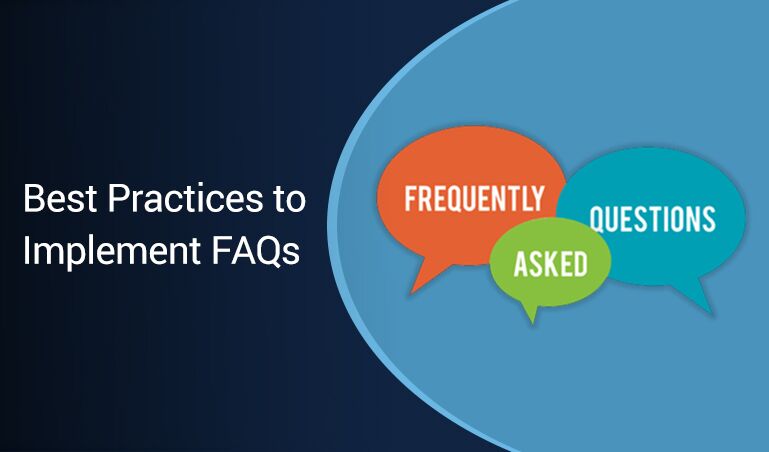 Best Practices to Implement FAQs

FREQUENTLY

ASKED

QUESTIONS